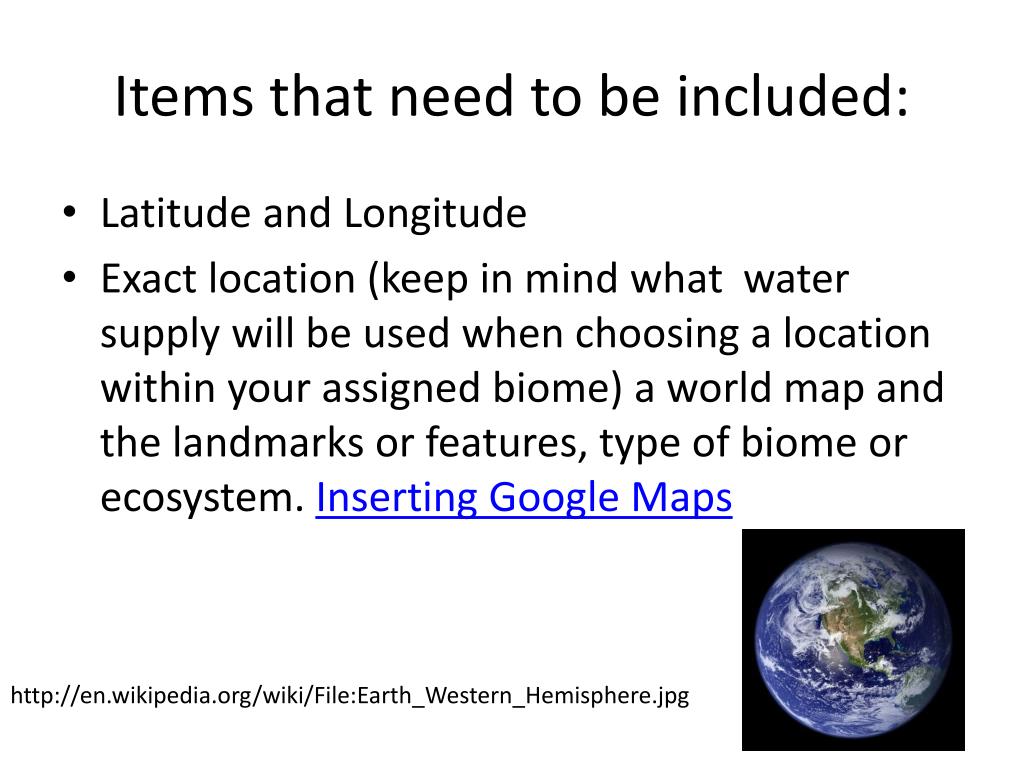 Items that need to be included:

• Latitude and Longitude
• Exact location (keep in mind what water supply will be used when choosing a location within your assigned biome) a world map and the landmarks or features, type of biome or ecosystem. Inserting Google Maps

http://en.wikipedia.org/wiki/File:Earth_Western_Hemisphere.jpg